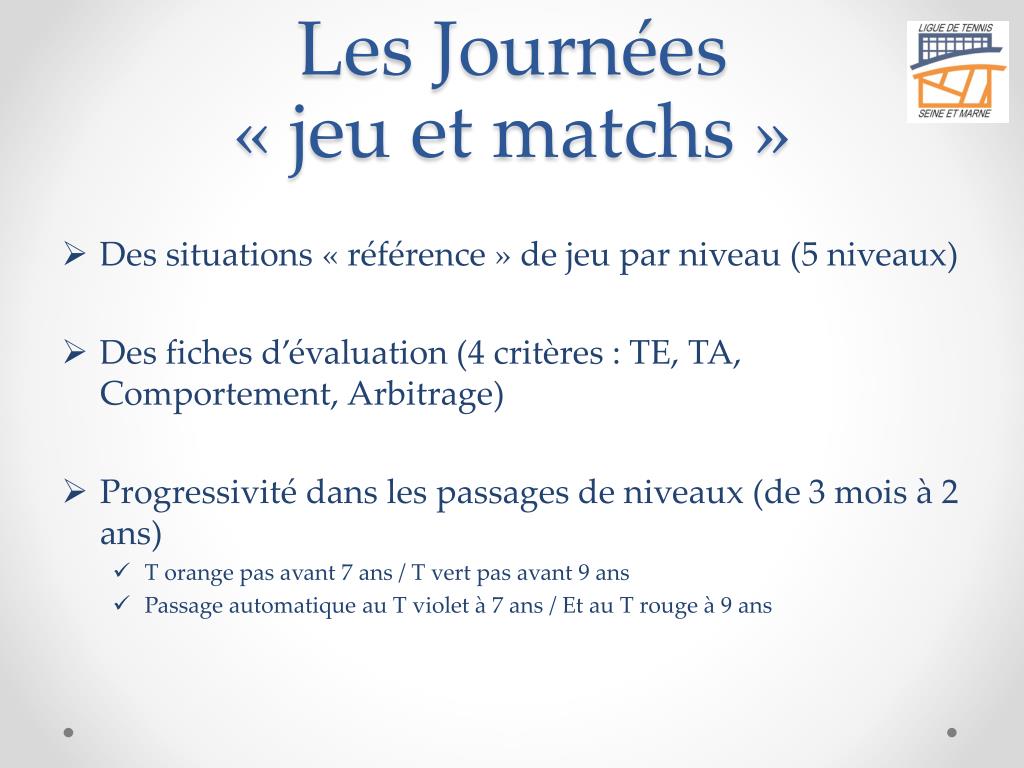 Les Journées
« jeu et matchs »

LIGUE DE TENNIS
SEINE ET MARNE

➢ Des situations « référence » de jeu par niveau (5 niveaux)

➢ Des fiches d'évaluation (4 critères : TE, TA, Comportement, Arbitrage)

➢ Progressivité dans les passages de niveaux (de 3 mois à 2 ans)
✓ T orange pas avant 7 ans / T vert pas avant 9 ans
✓ Passage automatique au T violet à 7 ans / Et au T rouge à 9 ans